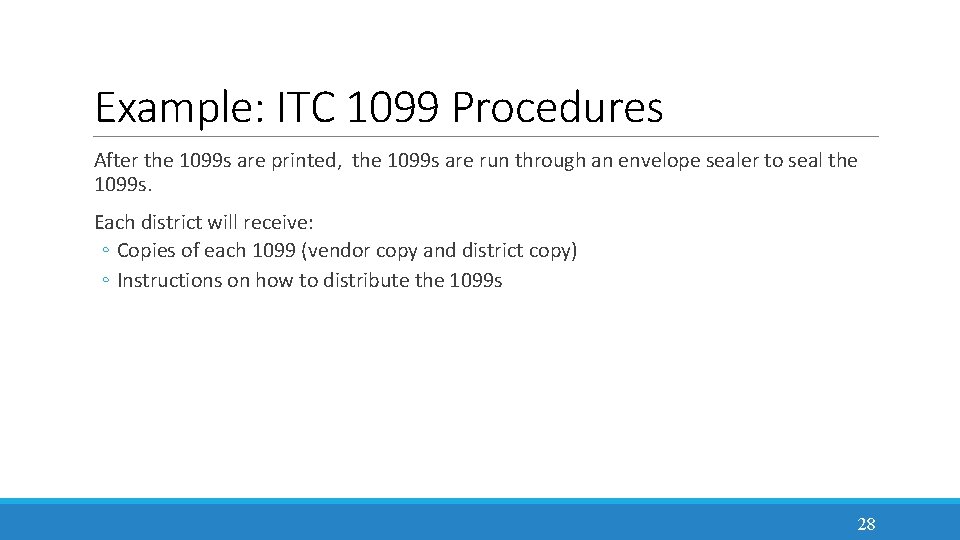 Example: ITC 1099 Procedures

After the 1099s are printed,  the 1099s are run through an envelope sealer to seal the 1099s.

Each district will receive:
◦ Copies of each 1099 (vendor copy and district copy)
◦ Instructions on how to distribute the 1099s

28